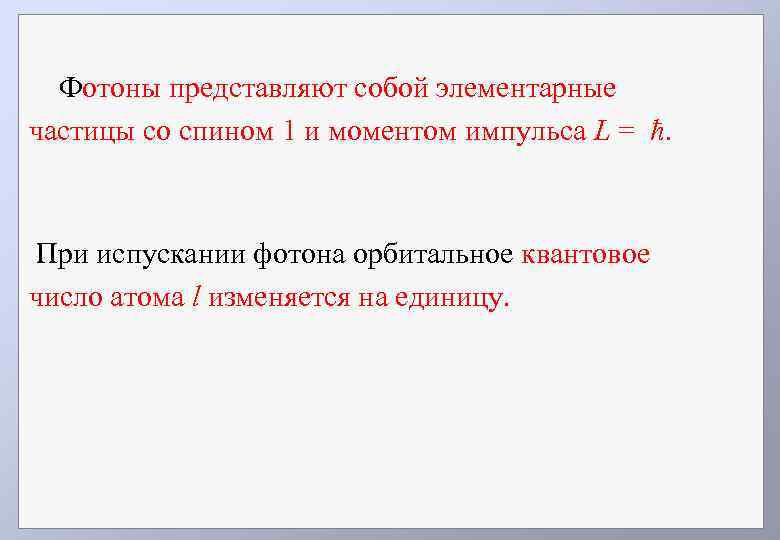 Фотоны представляют собой элементарные частицы со спином 1 и моментом импульса $L = \hbar$.

При испускании фотона орбитальное квантовое число атома $l$ изменяется на единицу.